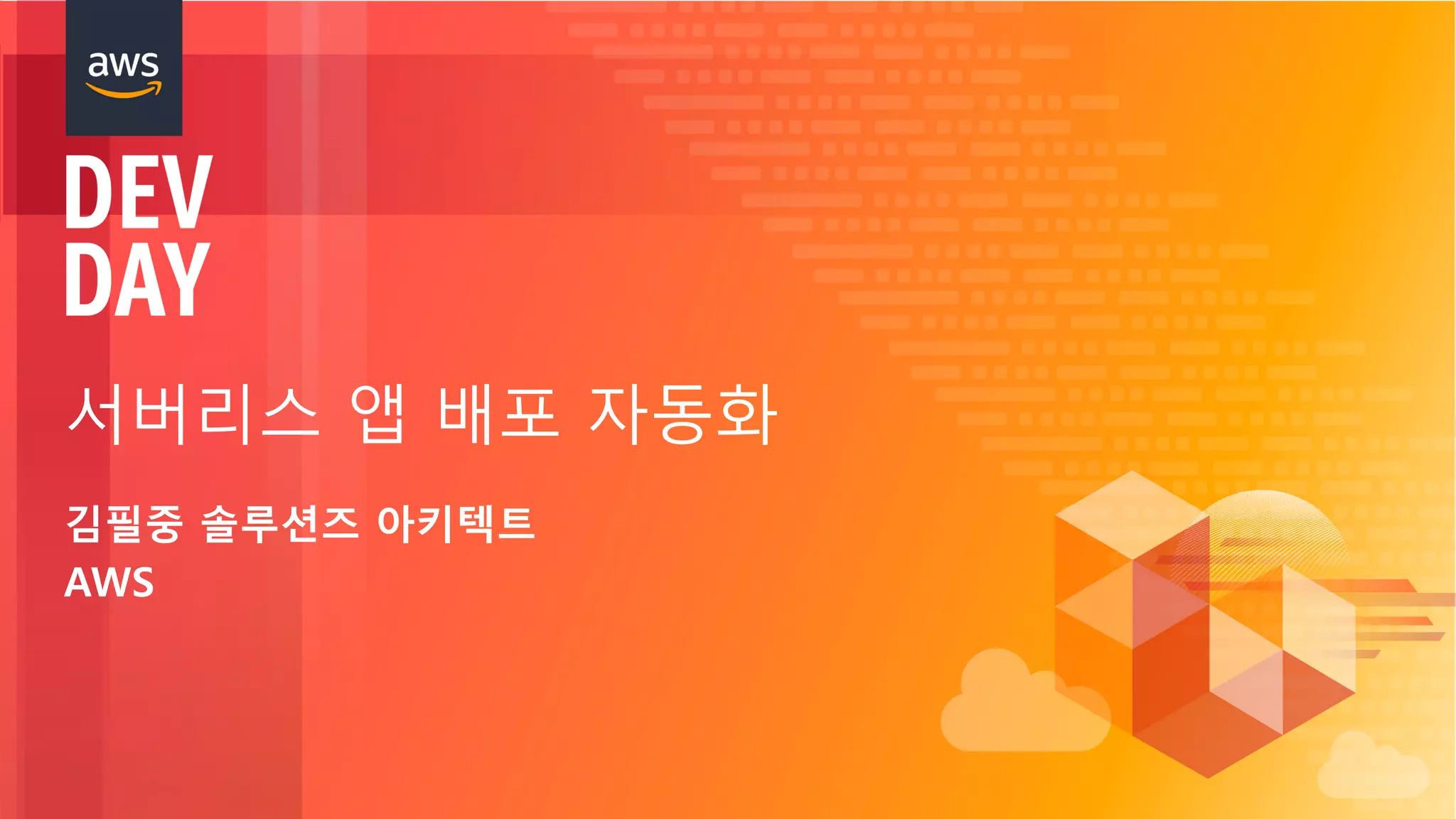 aws

DEV
DAY

서버리스 앱 배포 자동화

김필중 솔루션즈 아키텍트
AWS